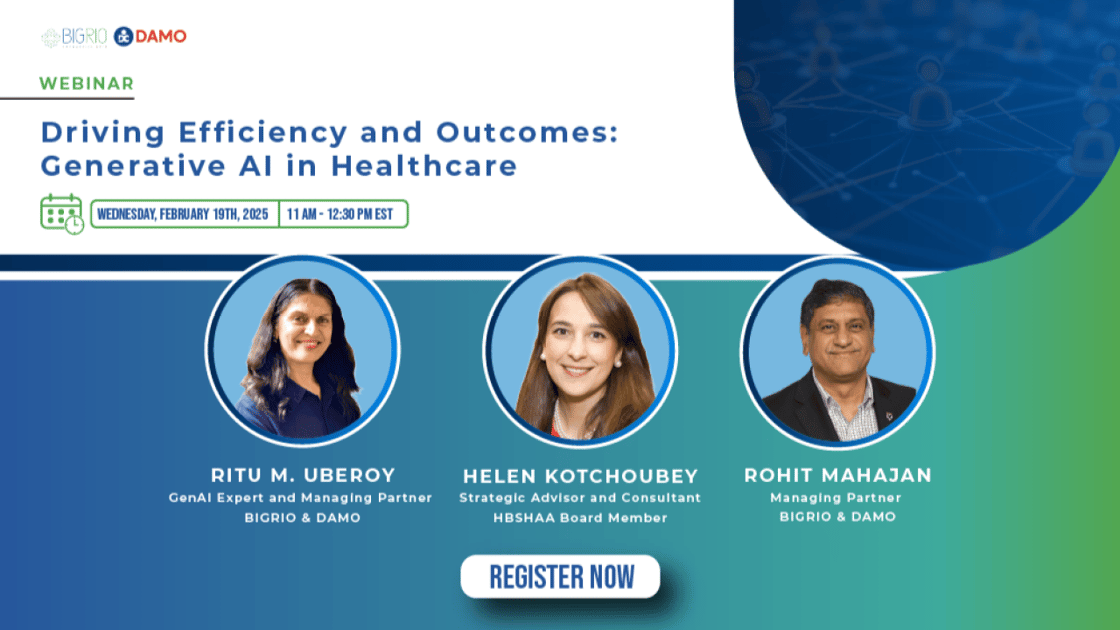 BIGRIO DAMO

WEBINAR

Driving Efficiency and Outcomes: Generative AI in Healthcare

WEDNESDAY, FEBRUARY 19TH, 2025 | 11 AM - 12:30 PM EST

RITU M. UBEROY
GenAI Expert and Managing Partner
BIGRIO & DAMO

HELEN KOTCHOUBEY
Strategic Advisor and Consultant
HBSHAA Board Member

ROHIT MAHAJAN
Managing Partner
BIGRIO & DAMO

REGISTER NOW